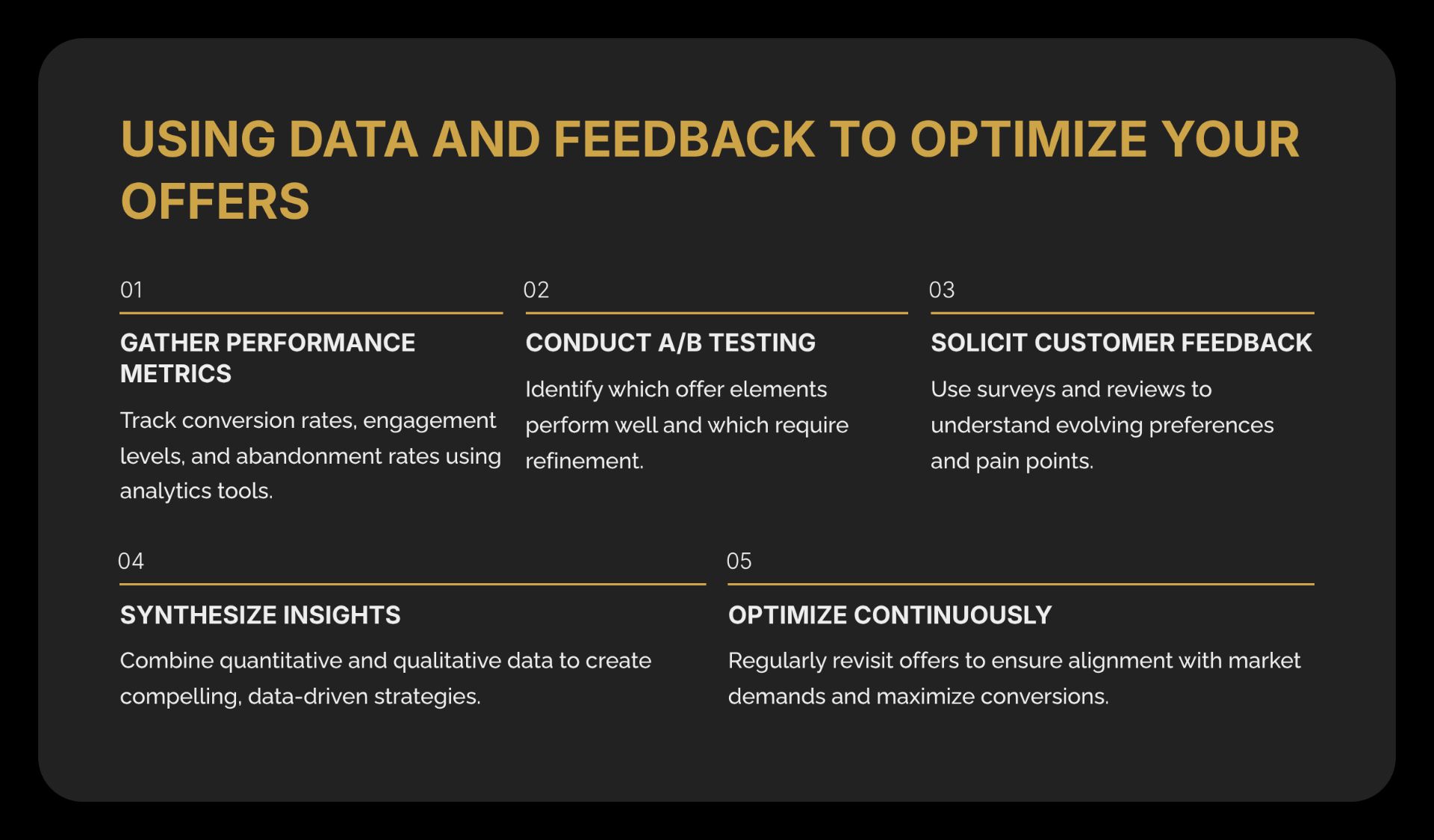 USING DATA AND FEEDBACK TO OPTIMIZE YOUR OFFERS

01

GATHER PERFORMANCE METRICS

Track conversion rates, engagement levels, and abandonment rates using analytics tools.

02

CONDUCT A/B TESTING

Identify which offer elements perform well and which require refinement.

03

SOLICIT CUSTOMER FEEDBACK

Use surveys and reviews to understand evolving preferences and pain points.

04

SYNTHESIZE INSIGHTS

Combine quantitative and qualitative data to create compelling, data-driven strategies.

05

OPTIMIZE CONTINUOUSLY

Regularly revisit offers to ensure alignment with market demands and maximize conversions.